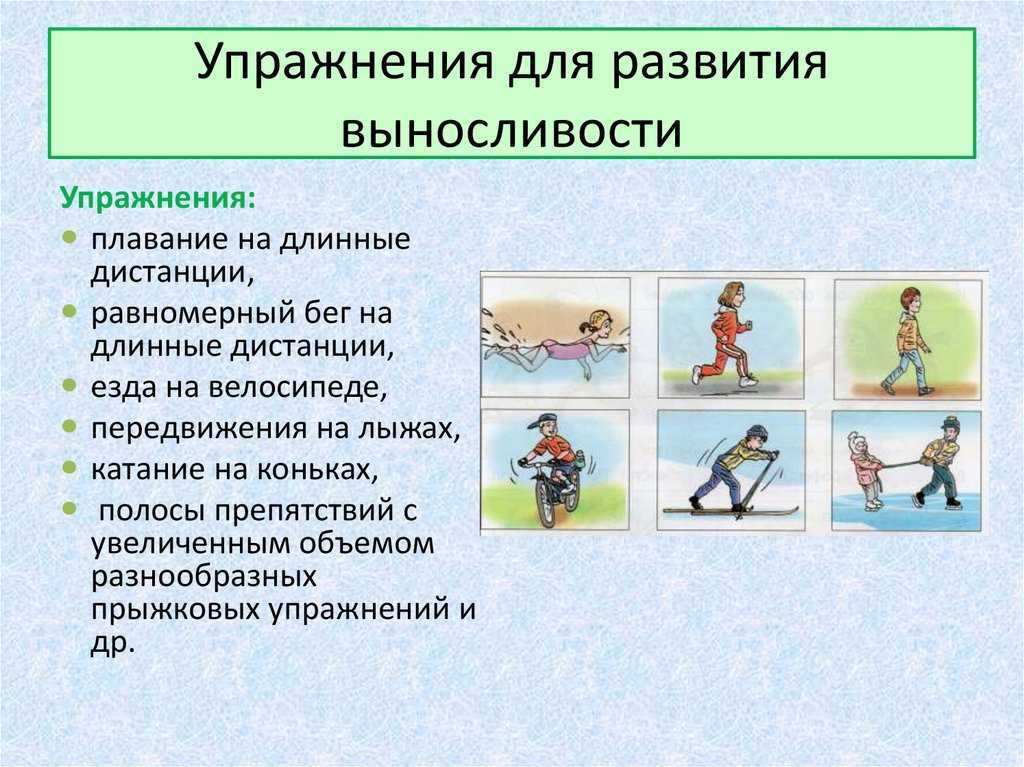 Упражнения для развития выносливости

Упражнения:

- плавание на длинные дистанции,
- равномерный бег на длинные дистанции,
- езда на велосипеде,
- передвижения на лыжах,
- катание на коньках,
- полосы препятствий с увеличенным объемом разнообразных прыжковых упражнений и др.